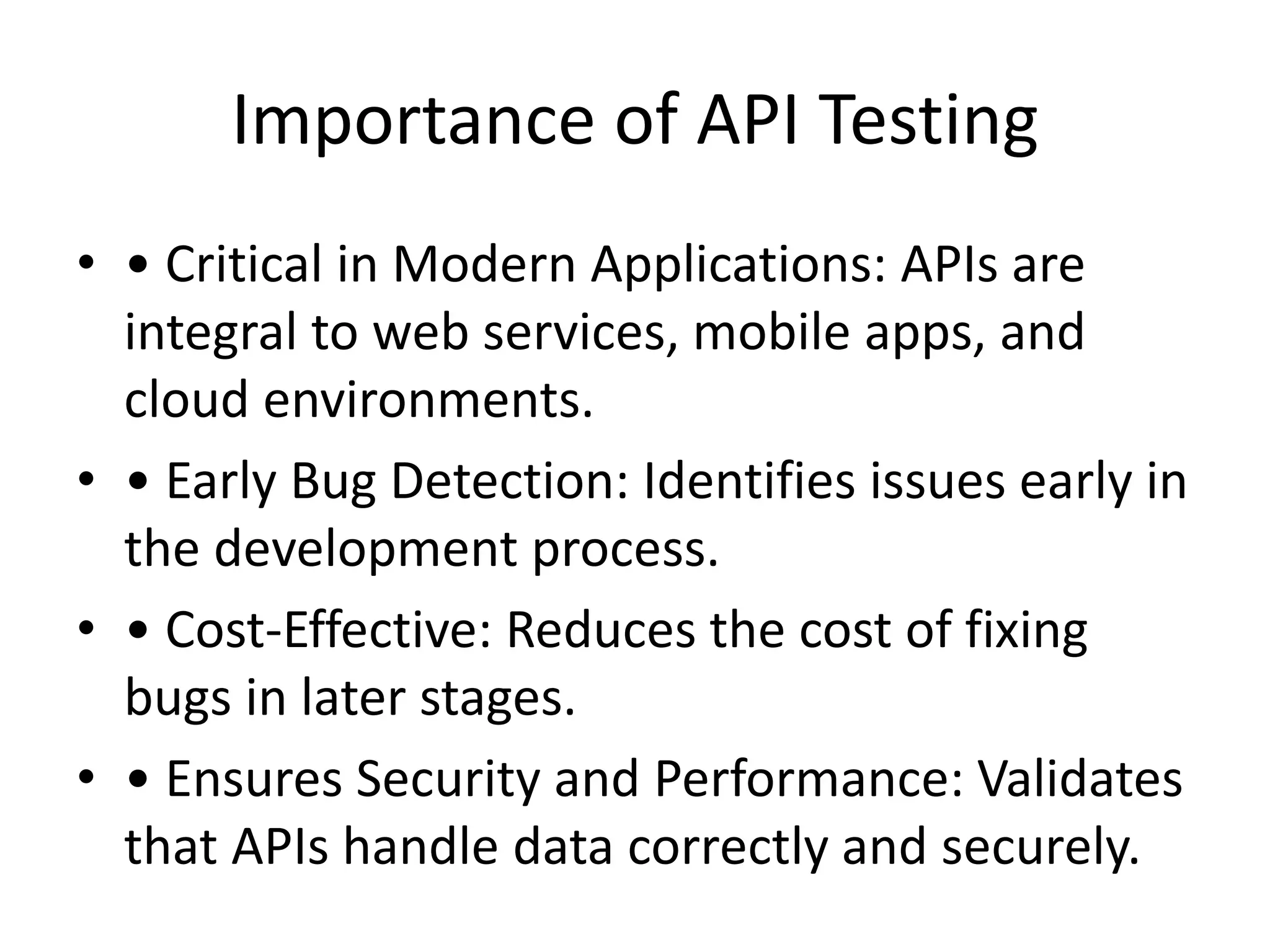 Importance of API Testing

• • Critical in Modern Applications: APIs are integral to web services, mobile apps, and cloud environments.

• • Early Bug Detection: Identifies issues early in the development process.

• • Cost-Effective: Reduces the cost of fixing bugs in later stages.

• • Ensures Security and Performance: Validates that APIs handle data correctly and securely.